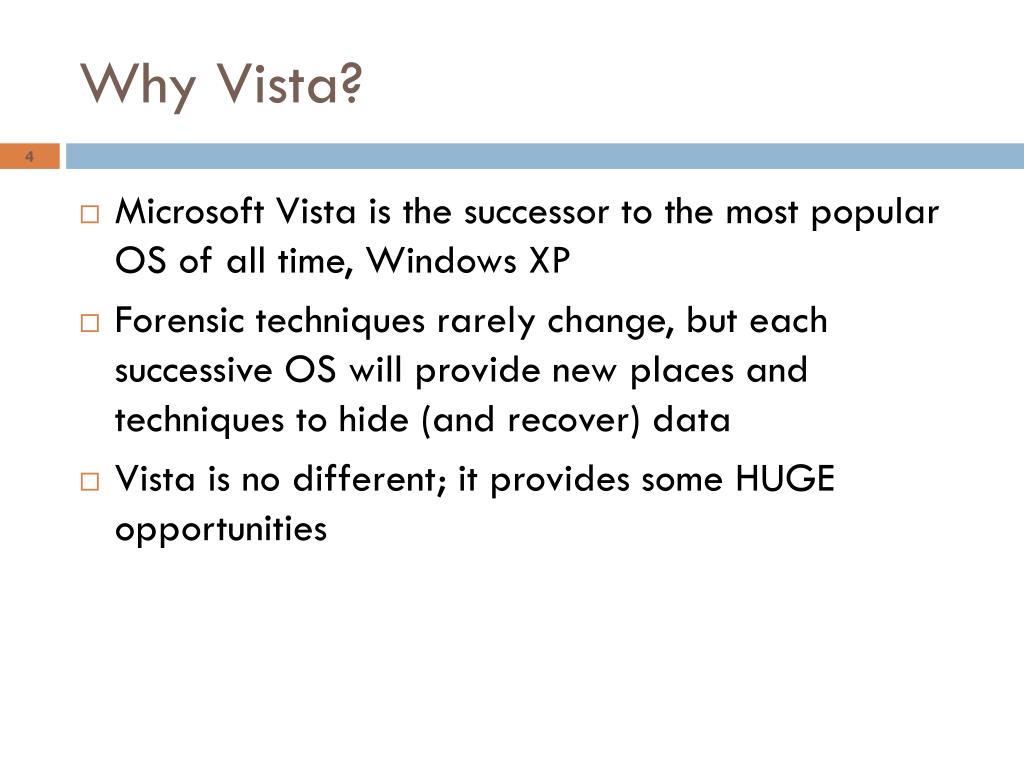 Why Vista?

4

□ Microsoft Vista is the successor to the most popular OS of all time, Windows XP

□ Forensic techniques rarely change, but each successive OS will provide new places and techniques to hide (and recover) data

□ Vista is no different; it provides some HUGE opportunities